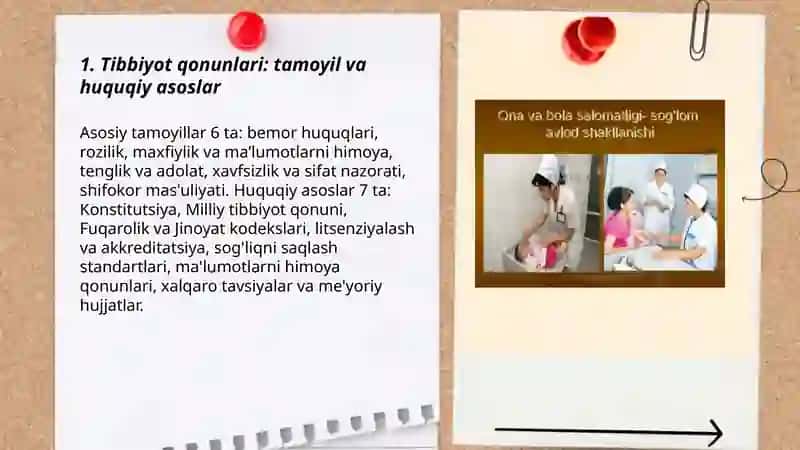 1. Tibbiyot qonunlari: tamoyil va huquqiy asoslar

Asosiy tamoyillar 6 ta: bemor huquqlari, rozilik, maxfiylik va ma'lumotlarni himoya, tenglik va adolat, xavfsizlik va sifat nazorati, shifokor mas'uliyati. Huquqiy asoslar 7 ta: Konstitutsiya, Milliy tibbiyot qonuni, Fuqarolik va Jinoyat kodekslari, litsenziyalash va akkreditatsiya, sog'liqni saqlash standartlari, ma'lumotlarni himoya qonunlari, xalqaro tavsiyalar va me'yoriy hujjatlar.

Ona va bola salomatligi- sog'lom avlod shakllanishi